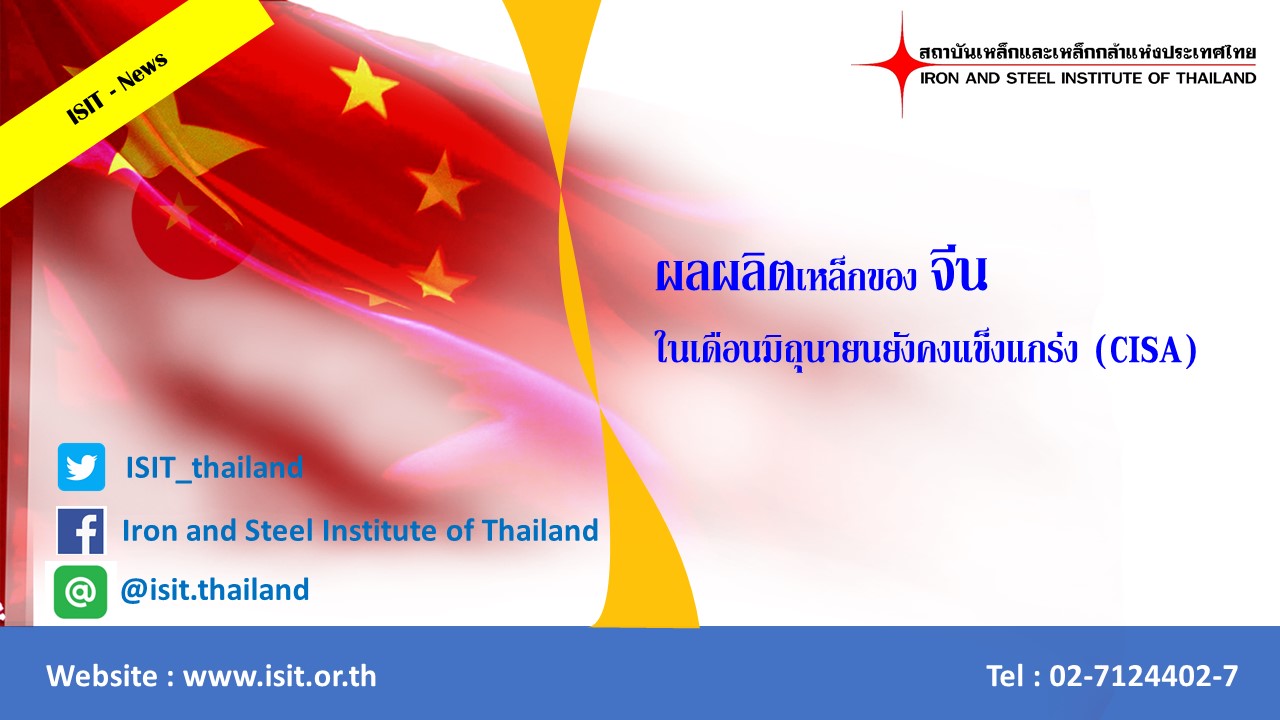 ISIT - News

สถาบันเหล็กและเหล็กกล้าแห่งประเทศไทย
IRON AND STEEL INSTITUTE OF THAILAND

ผลผลิตเหล็กของ จีน
ในเดือนมิถุนายนยังคงแข็งแกร่ง (CISA)

ISIT_thailand

Iron and Steel Institute of Thailand

@isit.thailand

Website : www.isit.or.th

Tel : 02-7124402-7